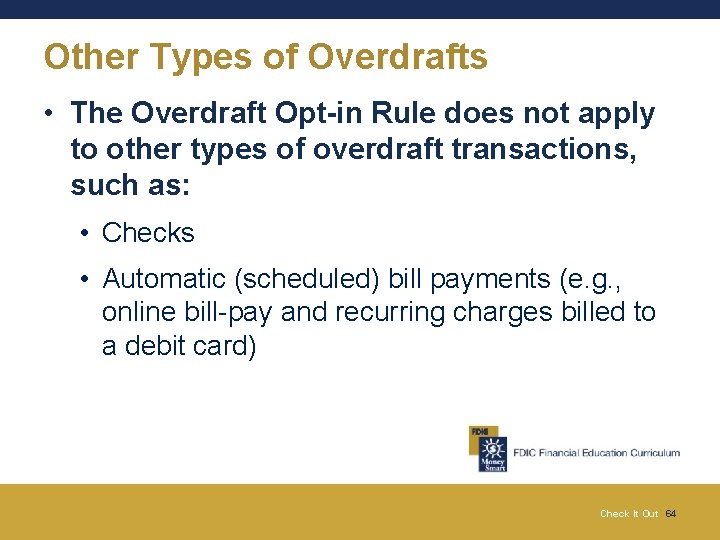 Other Types of Overdrafts

• The Overdraft Opt-in Rule does not apply to other types of overdraft transactions, such as:

• Checks

• Automatic (scheduled) bill payments (e.g., online bill-pay and recurring charges billed to a debit card)

FDIC
Money Smart
FDIC Financial Education Curriculum

Check It Out 64